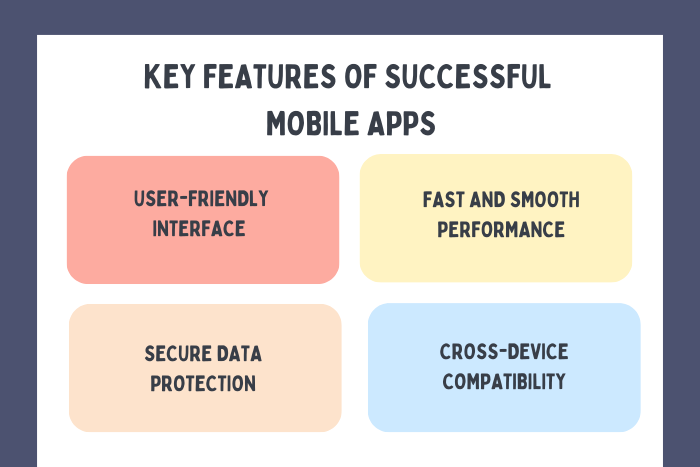 KEY FEATURES OF SUCCESSFUL MOBILE APPS

USER-FRIENDLY INTERFACE

FAST AND SMOOTH PERFORMANCE

SECURE DATA PROTECTION

CROSS-DEVICE COMPATIBILITY